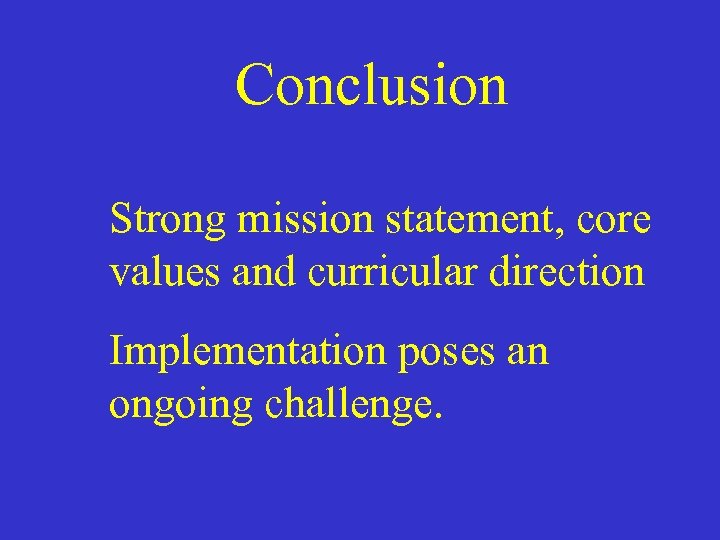 Conclusion

Strong mission statement, core values and curricular direction

Implementation poses an ongoing challenge.